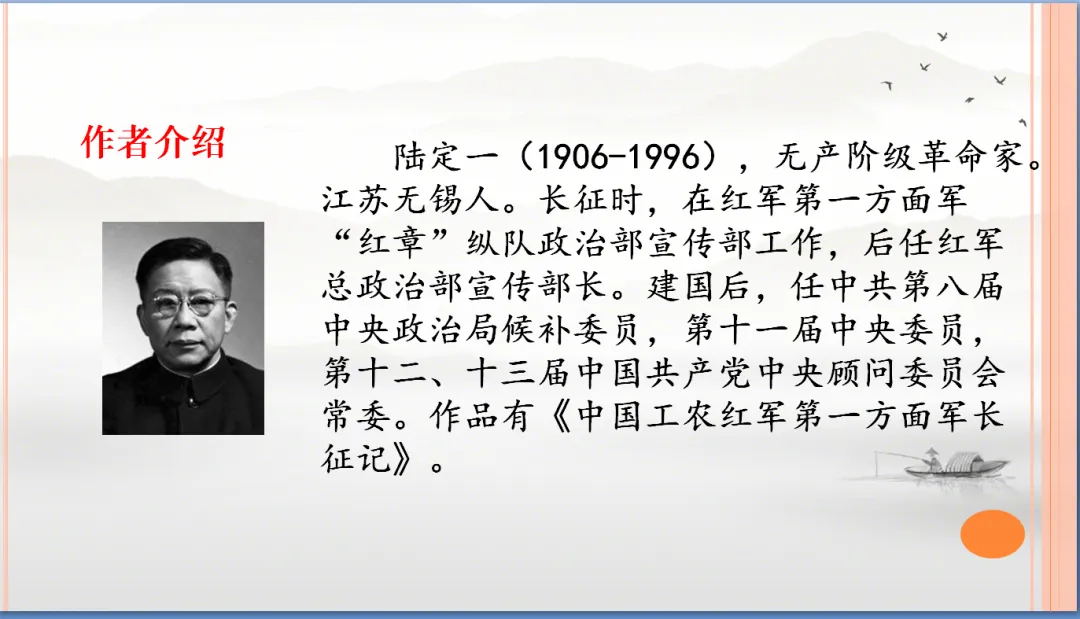 作者介绍

陆定一（1906-1996），无产阶级革命家。江苏无锡人。长征时，在红军第一方面军“红章”纵队政治部宣传部工作，后任红军总政治部宣传部长。建国后，任中共第八届中央政治局候补委员，第十一届中央委员，第十二、十三届中国共产党中央顾问委员会常委。作品有《中国工农红军第一方面军长征记》。